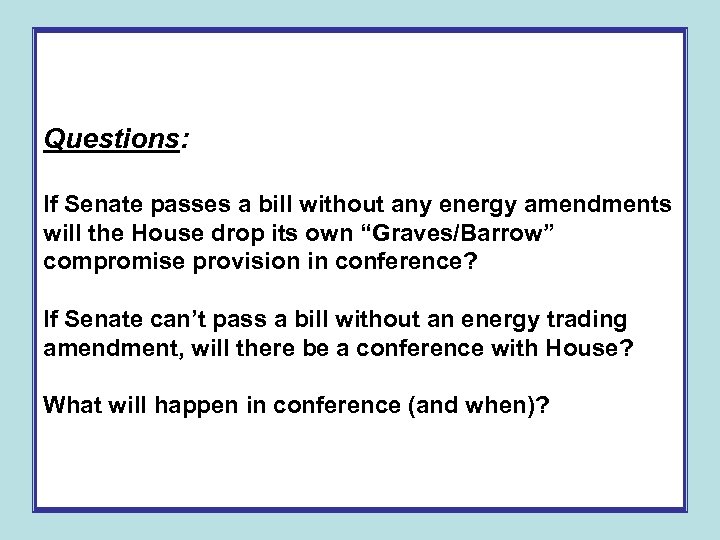 Questions:

If Senate passes a bill without any energy amendments will the House drop its own “Graves/Barrow” compromise provision in conference?

If Senate can’t pass a bill without an energy trading amendment, will there be a conference with House?

What will happen in conference (and when)?